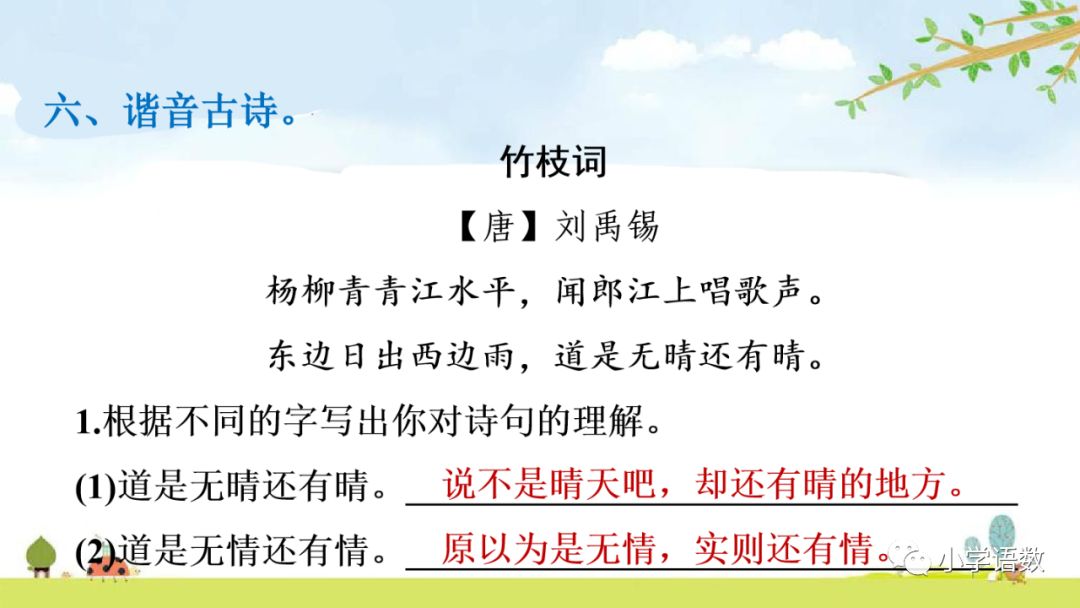 六、谐音古诗。

竹枝词

【唐】刘禹锡

杨柳青青江水平，闻郎江上唱歌声。

东边日出西边雨，道是无晴还有晴。

1.根据不同的字写出你对诗句的理解。

(1)道是无晴还有晴。说不是晴天吧，却还有晴的地方。

(2)道是无情还有情。原以为是无情，实则还有情。

小学语数